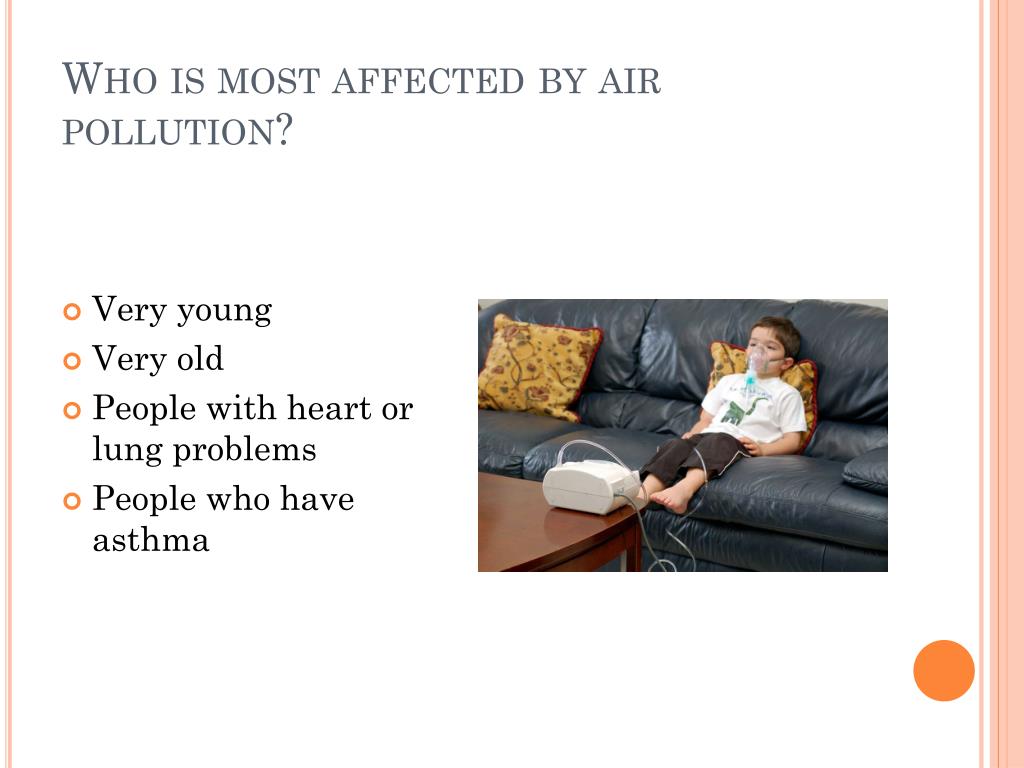 WHO IS MOST AFFECTED BY AIR POLLUTION?

Very young
Very old
People with heart or lung problems
People who have asthma